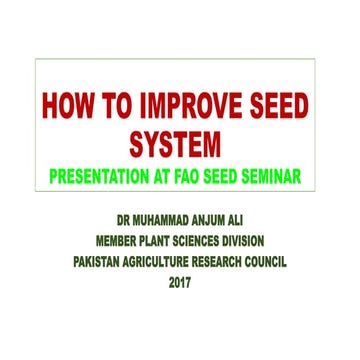 HOW TO IMPROVE SEED SYSTEM

PRESENTATION AT FAO SEED SEMINAR

DR MUHAMMAD ANJUM ALI
MEMBER PLANT SCIENCES DIVISION
PAKISTAN AGRICULTURE RESEARCH COUNCIL
2017